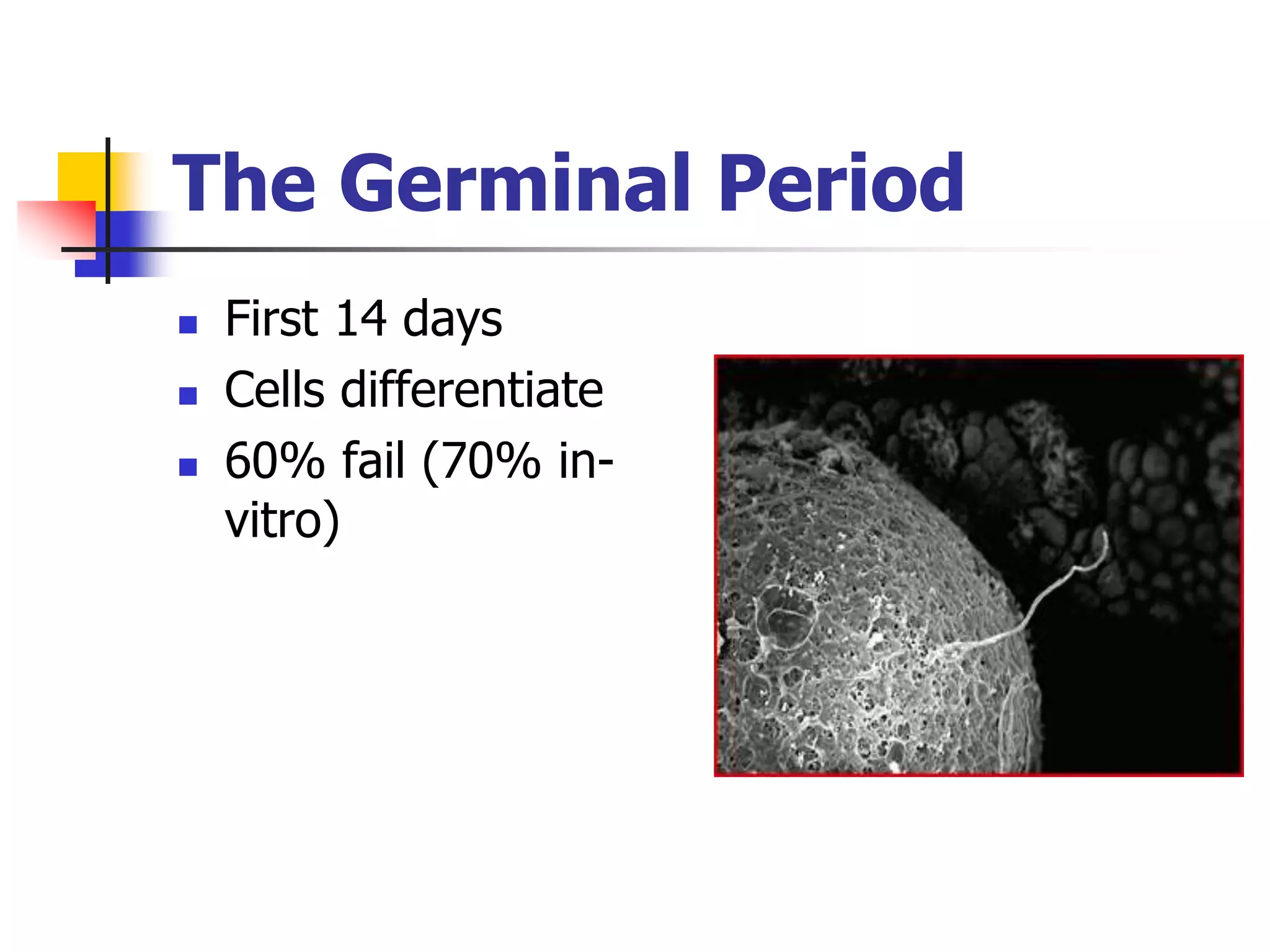 The Germinal Period

- First 14 days
- Cells differentiate
- 60% fail (70% in-vitro)